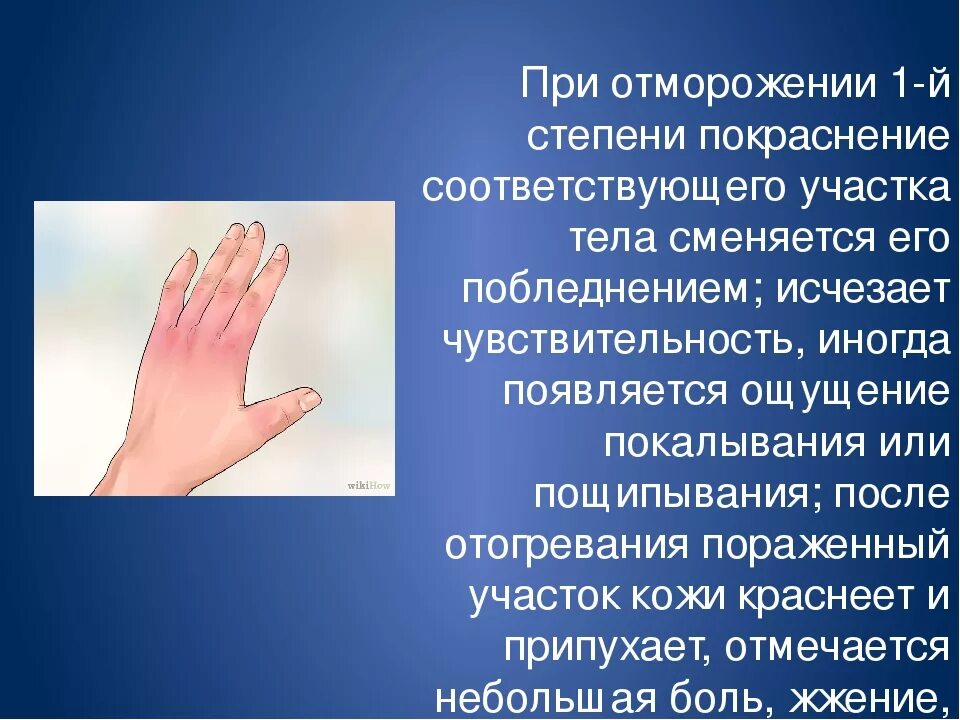 wikiHow

При отморожении 1-й степени покраснение соответствующего участка тела сменяется его побледнением; исчезает чувствительность, иногда появляется ощущение покалывания или пощипывания; после отогревания пораженный участок кожи краснеет и припухает, отмечается небольшая боль, жжение,